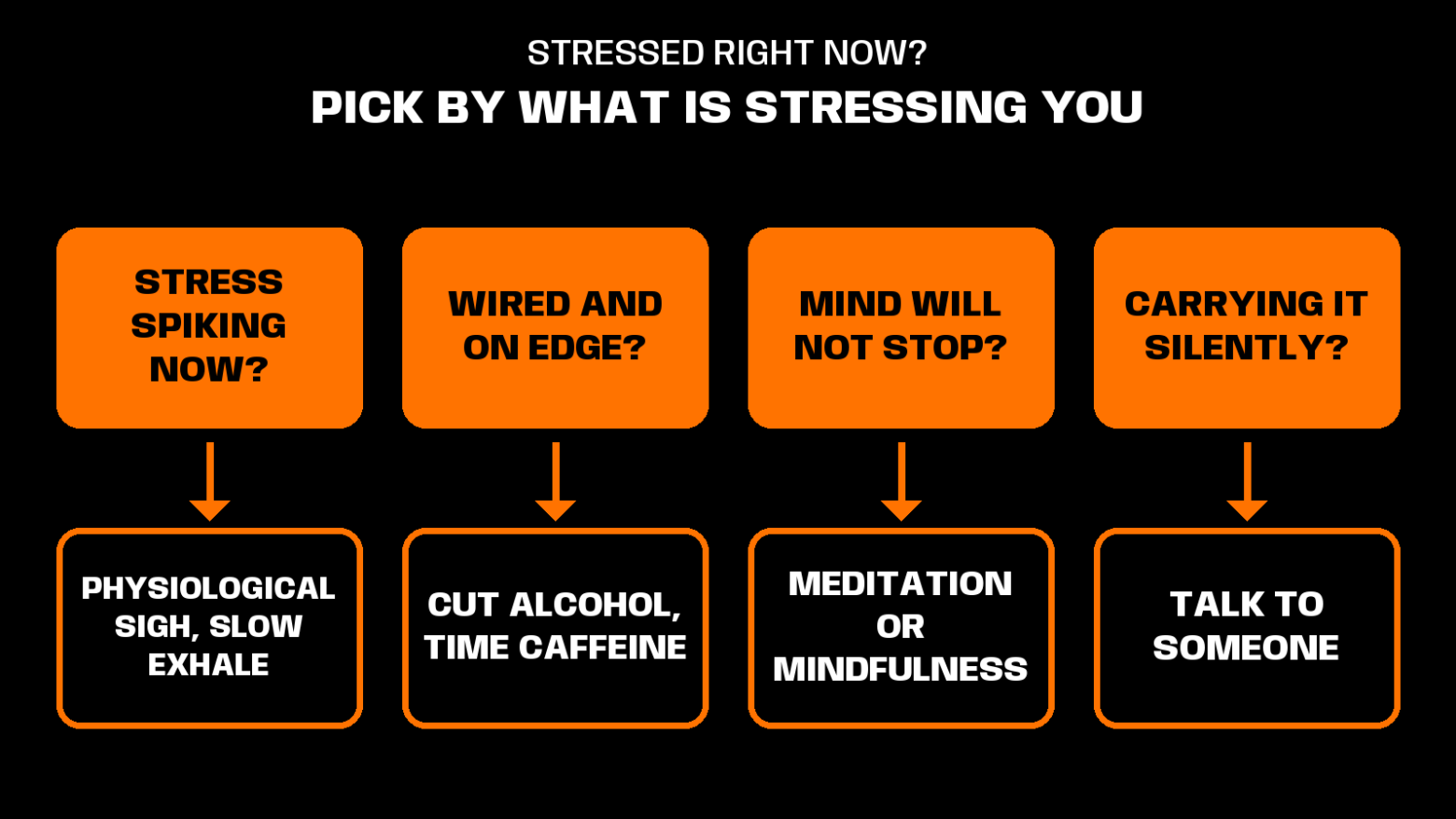 STRESSED RIGHT NOW?
PICK BY WHAT IS STRESSING YOU

STRESS SPIKING NOW?

PHYSIOLOGICAL SIGH, SLOW EXHALE

WIRED AND ON EDGE?

CUT ALCOHOL, TIME CAFFEINE

MIND WILL NOT STOP?

MEDITATION OR MINDFULNESS

CARRYING IT SILENTLY?

TALK TO SOMEONE